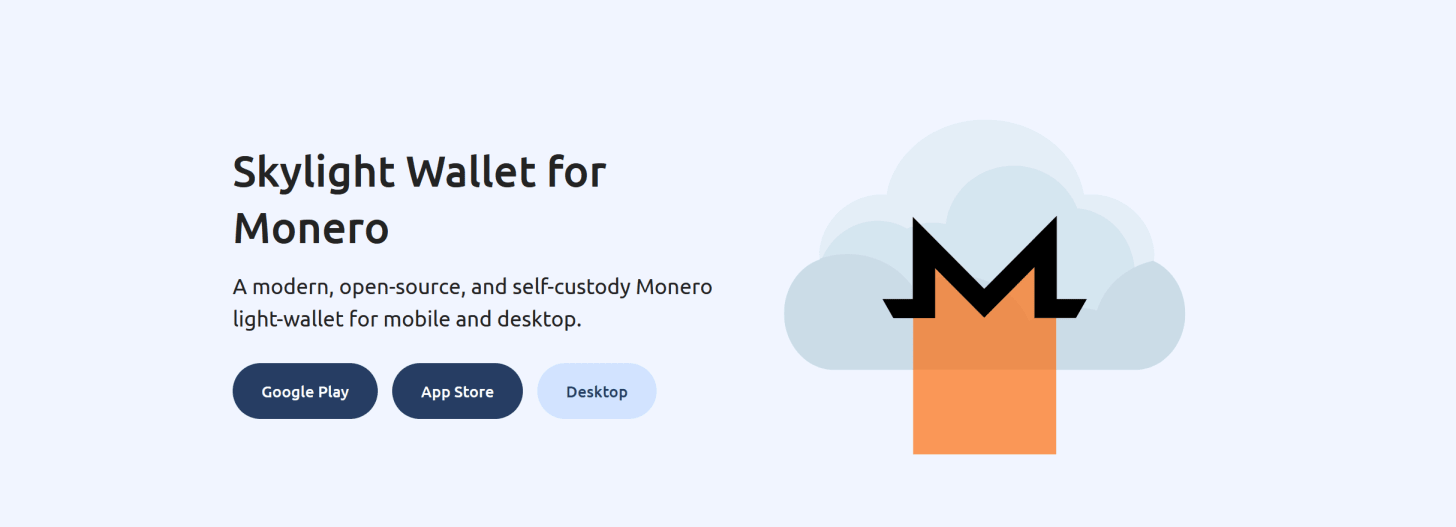 Skylight Wallet for Monero

A modern, open-source, and self-custody Monero light-wallet for mobile and desktop.

Google Play

App Store

Desktop